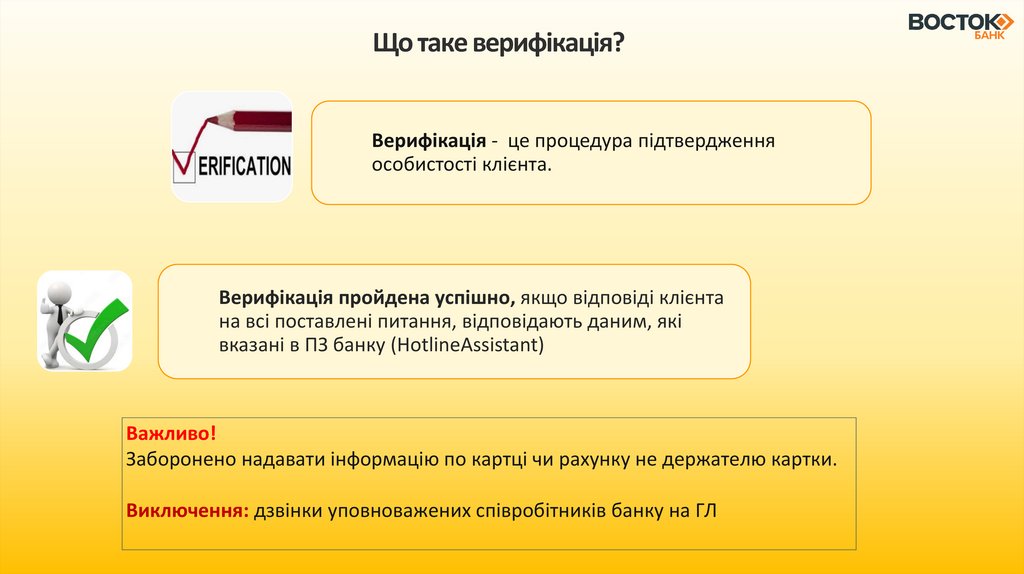 ВОСТОК
БАНК

Що таке верифікація?

ERIFICATION

Верифікація - це процедура підтвердження особистості клієнта.

Верифікація пройдена успішно, якщо відповіді клієнта на всі поставлені питання, відповідають даним, які вказані в ПЗ банку (HotlineAssistant)

Важливо!
Заборонено надавати інформацію по картці чи рахунку не держателю картки.

Виключення: дзвінки уповноважених співробітників банку на ГЛ